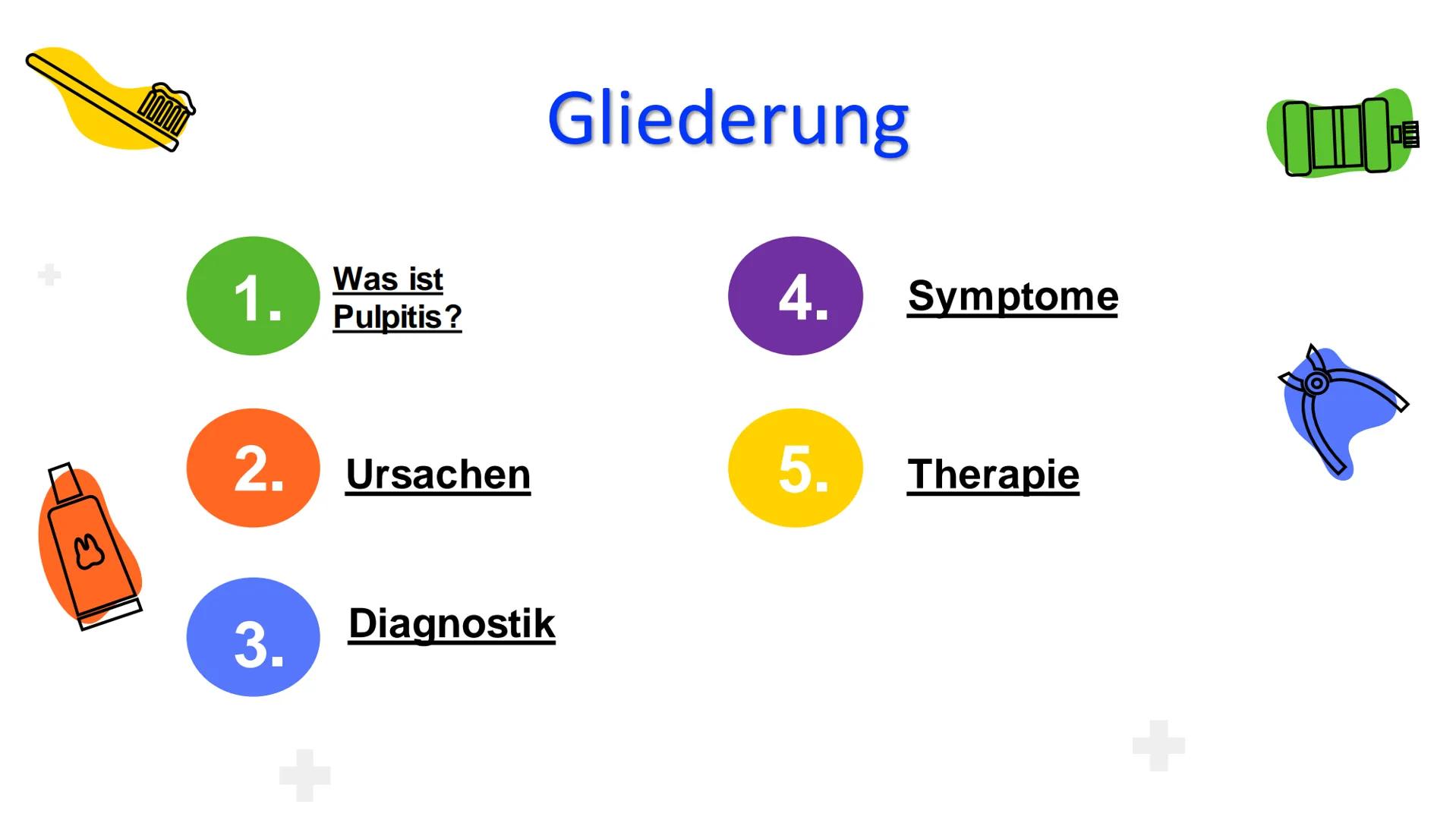 Gliederung

1. Was ist Pulpitis?

2. Ursachen

3. Diagnostik

4. Symptome

5. Therapie